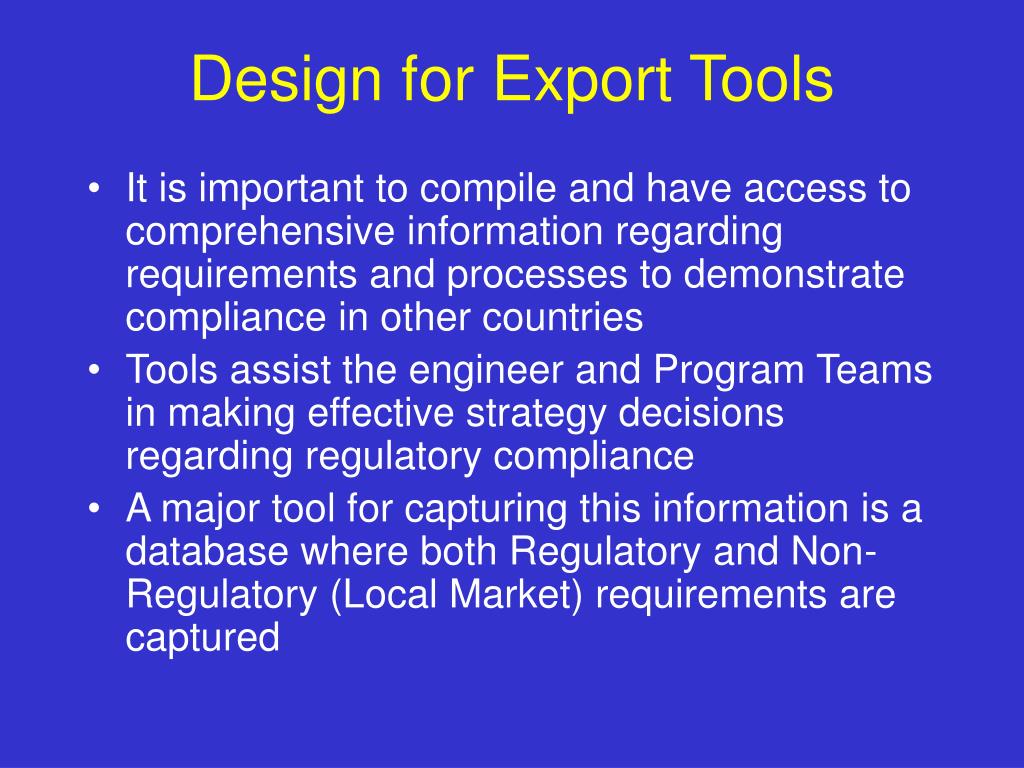 Design for Export Tools

• It is important to compile and have access to comprehensive information regarding requirements and processes to demonstrate compliance in other countries
• Tools assist the engineer and Program Teams in making effective strategy decisions regarding regulatory compliance
• A major tool for capturing this information is a database where both Regulatory and Non-Regulatory (Local Market) requirements are captured